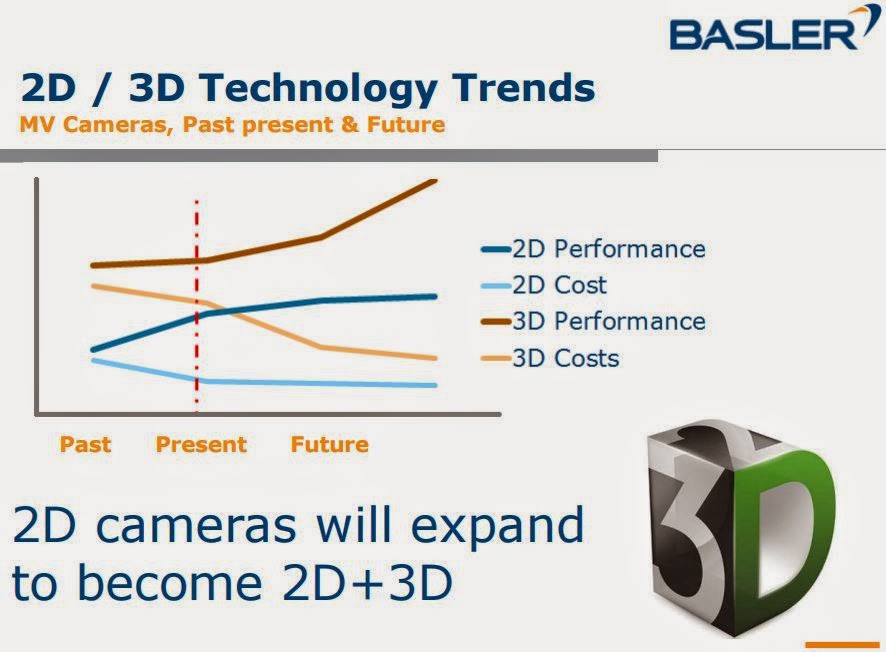 BASLER

2D / 3D Technology Trends
MV Cameras, Past present & Future

2D Performance
2D Cost
3D Performance
3D Costs

Past Present Future

2D cameras will expand to become 2D+3D

3D